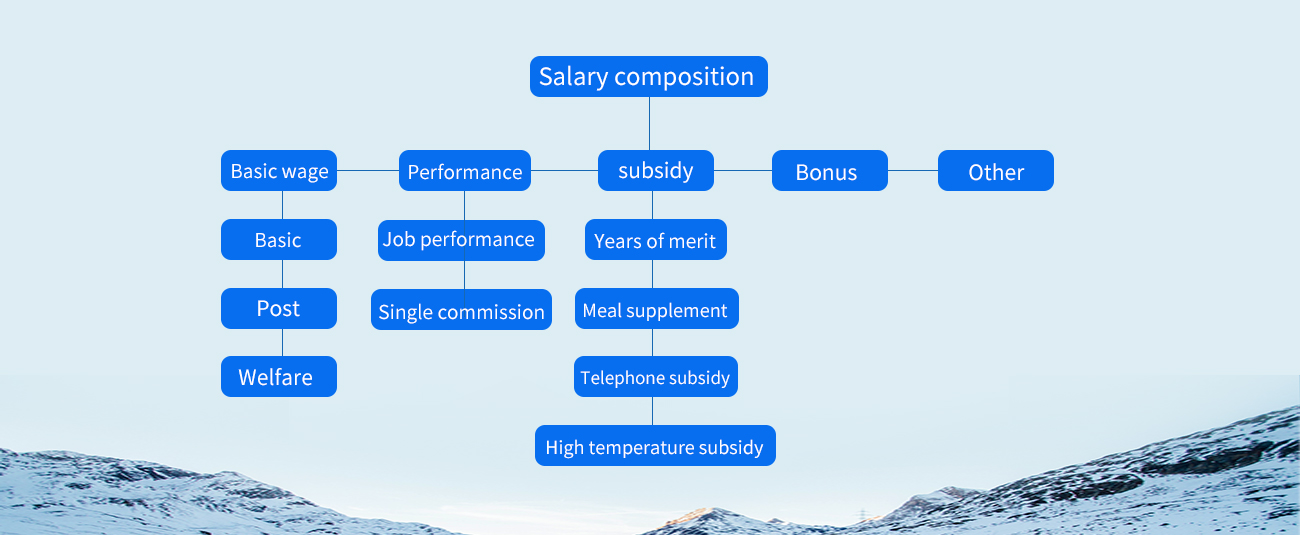 Salary composition

Basic wage
Performance
subsidy
Bonus
Other

Basic
Post
Welfare

Job performance
Single commission

Years of merit
Meal supplement
Telephone subsidy
High temperature subsidy